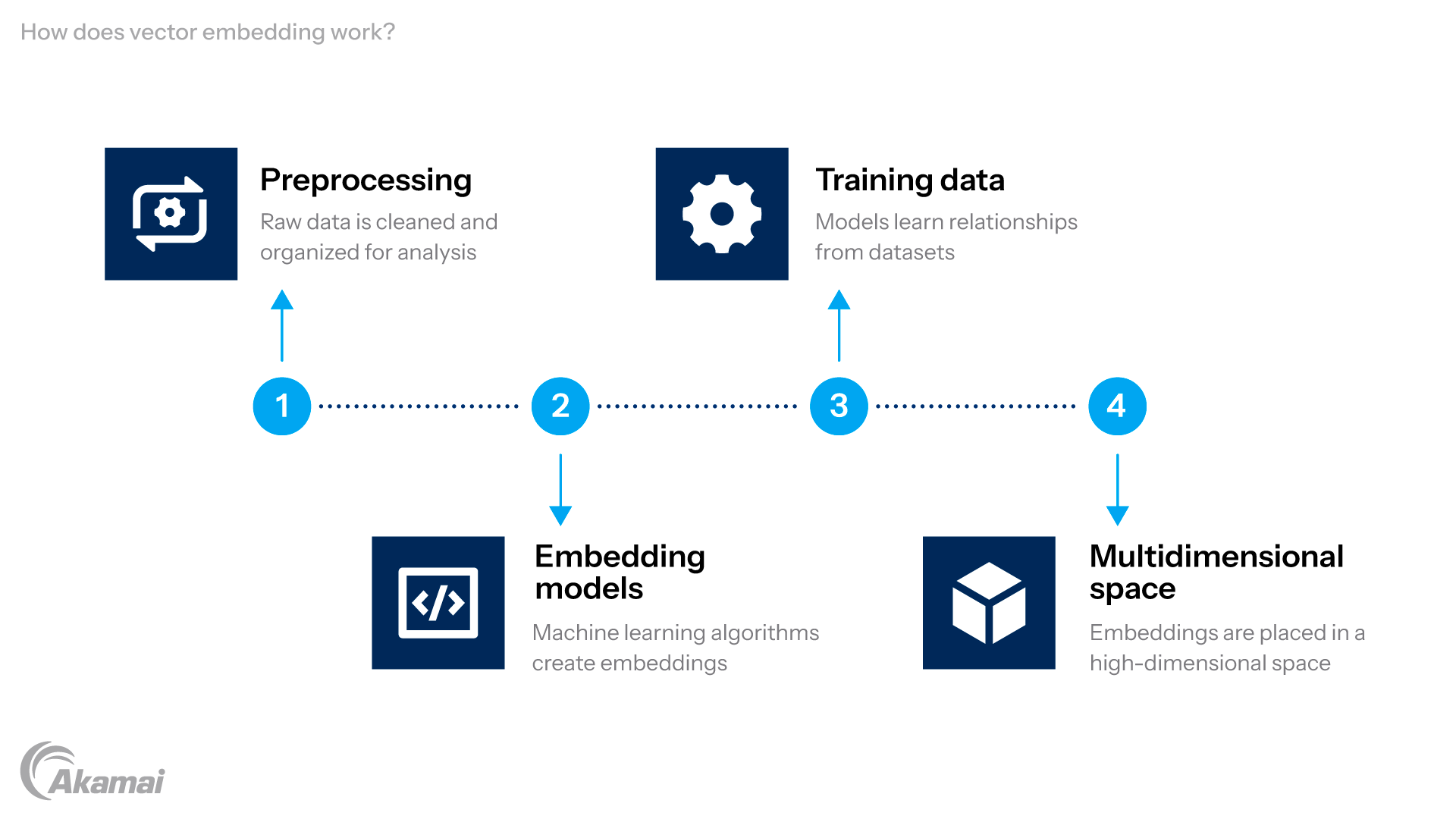 How does vector embedding work?

Preprocessing
Raw data is cleaned and organized for analysis

Training data
Models learn relationships from datasets

1

2

3

4

Embedding models
Machine learning algorithms create embeddings

Multidimensional space
Embeddings are placed in a high-dimensional space

Akamai